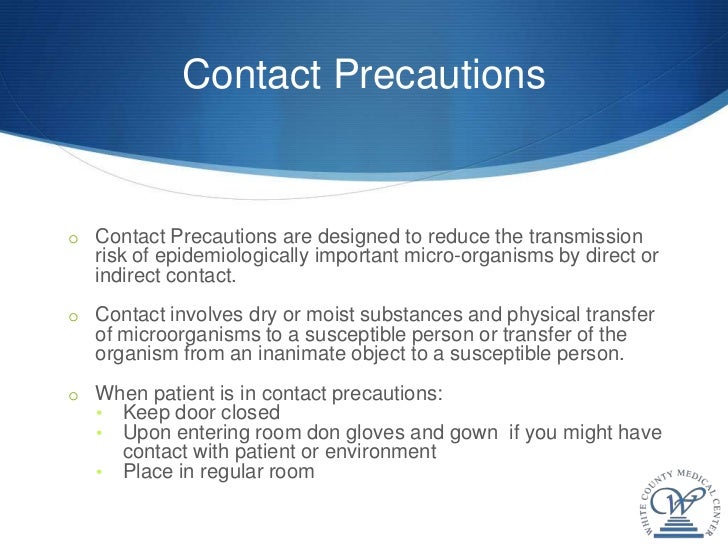 Contact Precautions

o Contact Precautions are designed to reduce the transmission risk of epidemiologically important micro-organisms by direct or indirect contact.

o Contact involves dry or moist substances and physical transfer of microorganisms to a susceptible person or transfer of the organism from an inanimate object to a susceptible person.

o When patient is in contact precautions:
• Keep door closed
• Upon entering room don gloves and gown if you might have contact with patient or environment
• Place in regular room

WHITE COUNTY MEDICAL CENTER
W